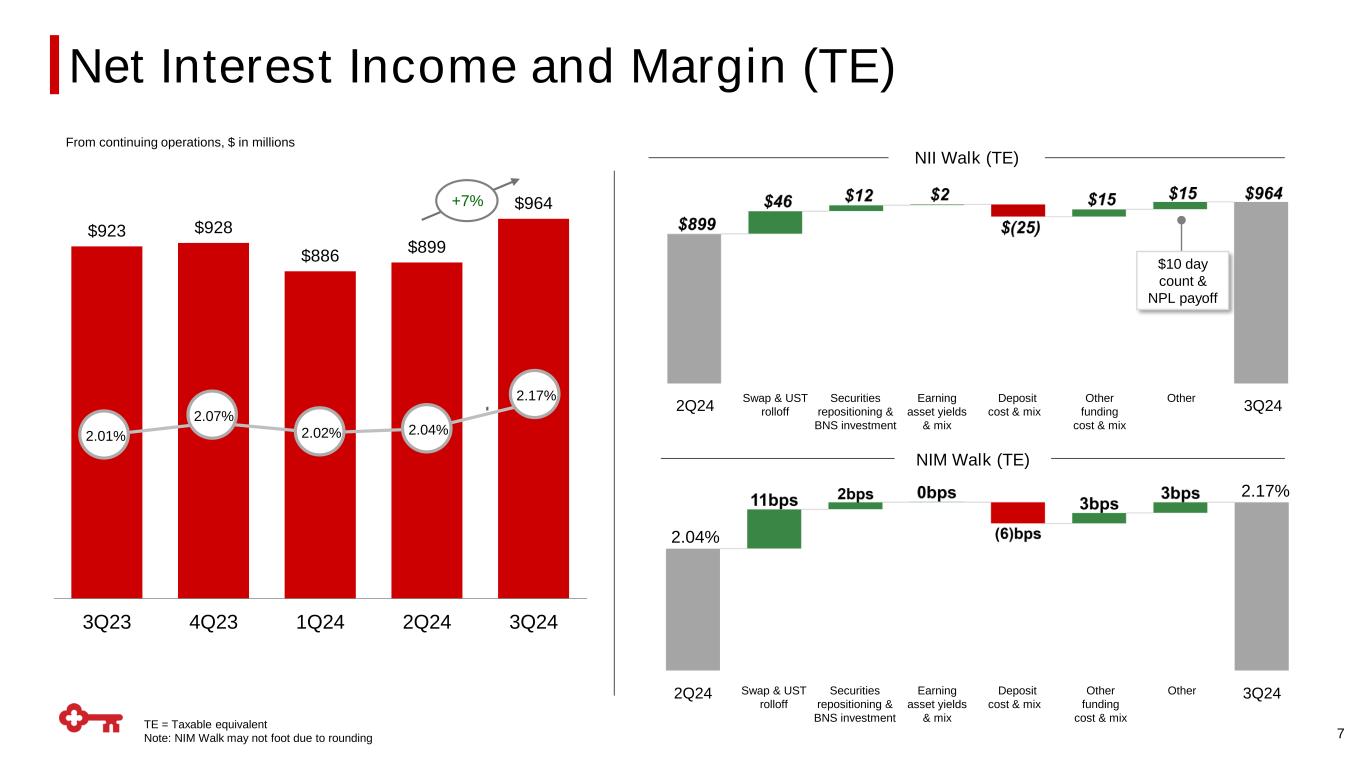 Net Interest Income and Margin (TE)

From continuing operations, $ in millions

+7%

$923 $928 $886 $899 $964

2.01% 2.07% 2.02% 2.04% 2.17%

3Q23 4Q23 1Q24 2Q24 3Q24

NII Walk (TE)

$899 $46 $12 $2 $(25) $15 $15 $964

$10 day count & NPL payoff

2Q24 Swap & UST rolloff Securities repositioning & BNS investment Earning asset yields & mix Deposit cost & mix Other funding cost & mix Other 3Q24

NIM Walk (TE)

2.04% 11bps 2bps 0bps (6)bps 3bps 3bps 2.17%

2Q24 Swap & UST rolloff Securities repositioning & BNS investment Earning asset yields & mix Deposit cost & mix Other funding cost & mix Other 3Q24

TE = Taxable equivalent
Note: NIM Walk may not foot due to rounding

7